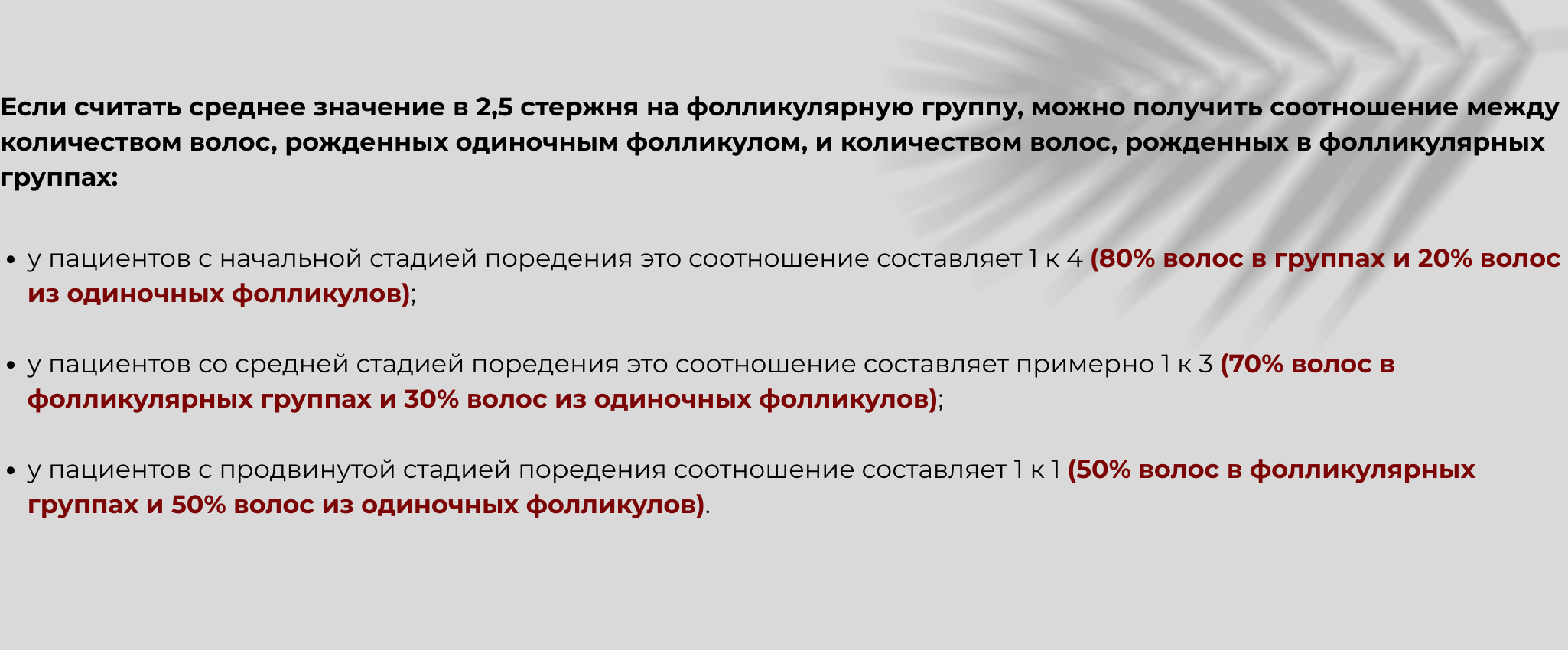 Если считать среднее значение в 2,5 стержня на фолликулярную группу, можно получить соотношение между количеством волос, рожденных одиночным фолликулом, и количеством волос, рожденных в фолликулярных группах:

• у пациентов с начальной стадией поредения это соотношение составляет 1 к 4 (80% волос в группах и 20% волос из одиночных фолликулов);

• у пациентов со средней стадией поредения это соотношение составляет примерно 1 к 3 (70% волос в фолликулярных группах и 30% волос из одиночных фолликулов);

• у пациентов с продвинутой стадией поредения соотношение составляет 1 к 1 (50% волос в фолликулярных группах и 50% волос из одиночных фолликулов).